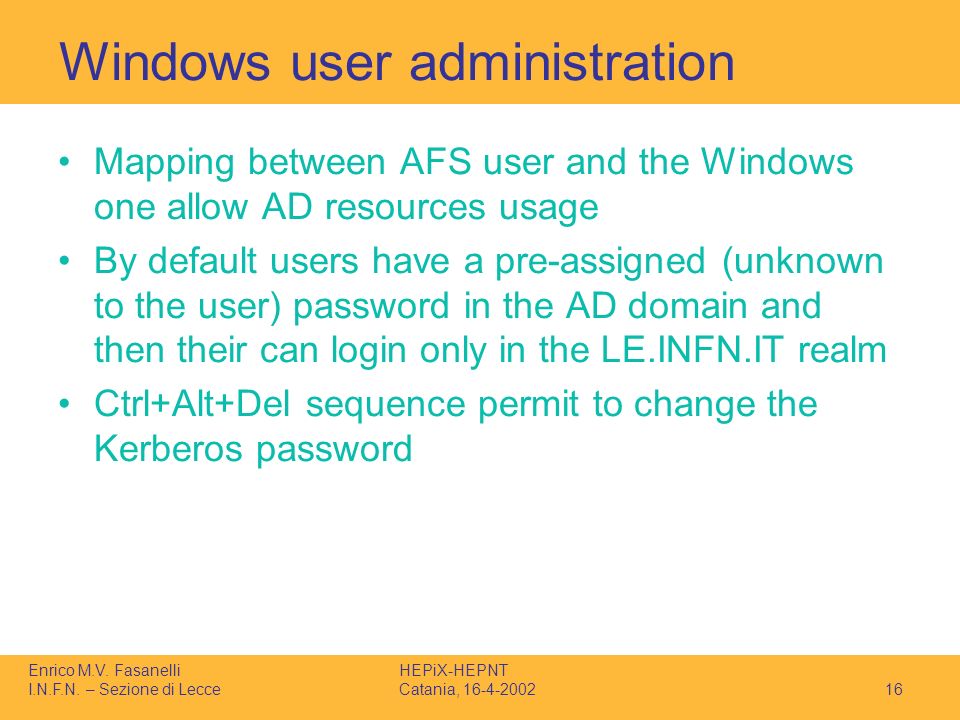 Windows user administration

• Mapping between AFS user and the Windows one allow AD resources usage

• By default users have a pre-assigned (unknown to the user) password in the AD domain and then their can login only in the LE.INFN.IT realm

• Ctrl+Alt+Del sequence permit to change the Kerberos password

Enrico M.V. Fasanelli
I.N.F.N. – Sezione di Lecce

HEPiX-HEPNT
Catania, 16-4-2002

16